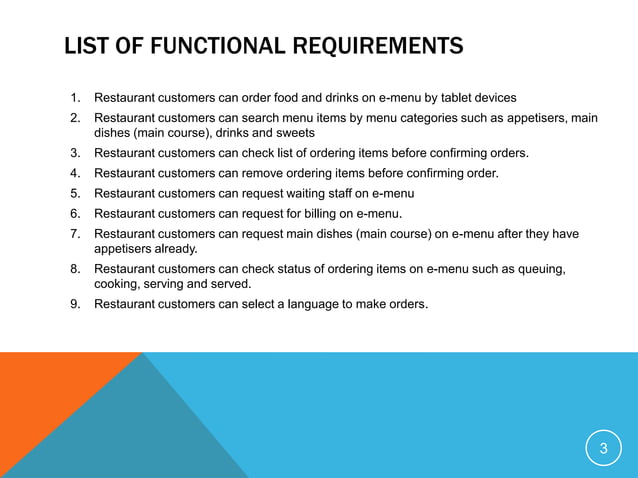 LIST OF FUNCTIONAL REQUIREMENTS

1. Restaurant customers can order food and drinks on e-menu by tablet devices
2. Restaurant customers can search menu items by menu categories such as appetisers, main dishes (main course), drinks and sweets
3. Restaurant customers can check list of ordering items before confirming orders.
4. Restaurant customers can remove ordering items before confirming order.
5. Restaurant customers can request waiting staff on e-menu
6. Restaurant customers can request for billing on e-menu.
7. Restaurant customers can request main dishes (main course) on e-menu after they have appetisers already.
8. Restaurant customers can check status of ordering items on e-menu such as queuing, cooking, serving and served.
9. Restaurant customers can select a language to make orders.

3